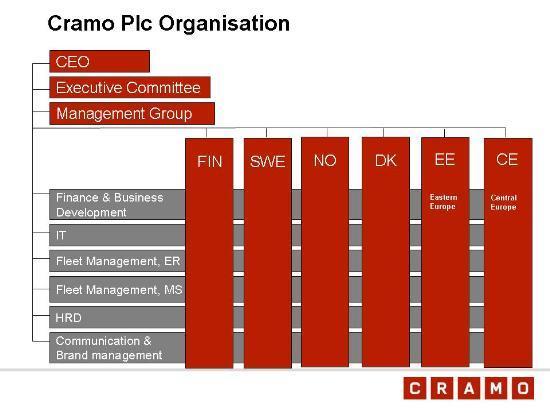 Cramo Plc Organisation

CEO

Executive Committee

Management Group

FIN

SWE

NO

DK

EE

Eastern Europe

CE

Central Europe

Finance & Business Development

IT

Fleet Management, ER

Fleet Management, MS

HRD

Communication & Brand management

CRAMO